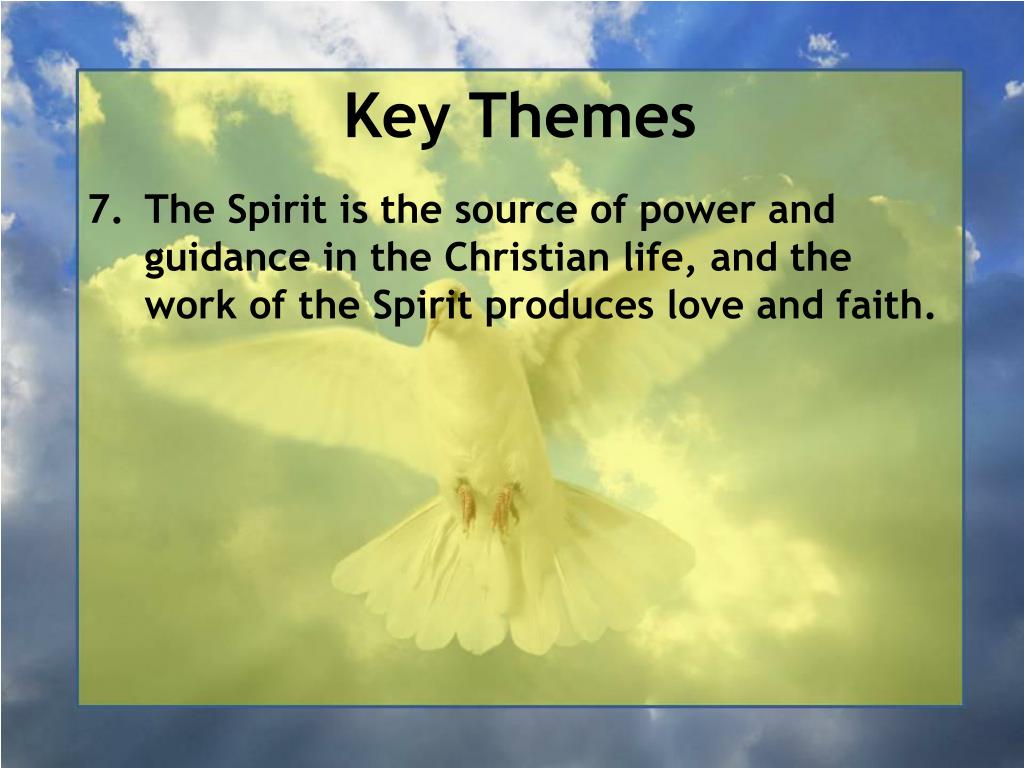 Key Themes

7. The Spirit is the source of power and guidance in the Christian life, and the work of the Spirit produces love and faith.